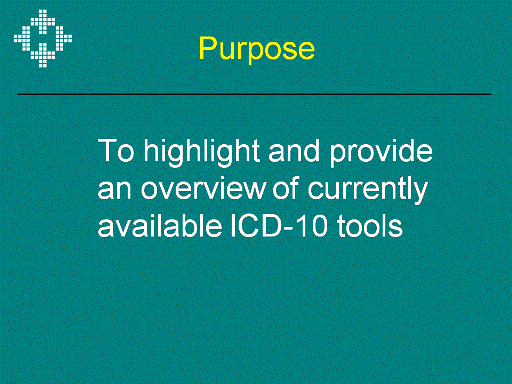 Purpose

To highlight and provide an overview of currently available ICD-10 tools